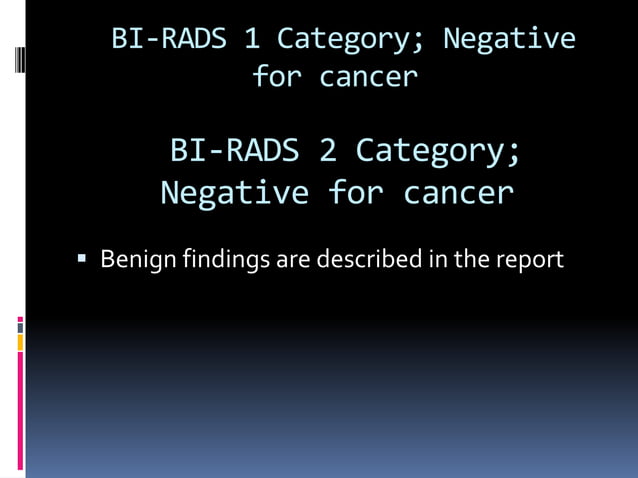 BI-RADS 1 Category; Negative for cancer

BI-RADS 2 Category; Negative for cancer

▪ Benign findings are described in the report